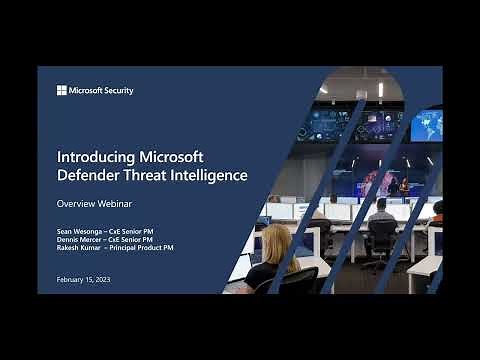 Microsoft Security

Introducing Microsoft Defender Threat Intelligence

Overview Webinar

Sean Wesonga – CxE Senior PM
Dennis Mercer – CxE Senior PM
Rakesh Kumar – Principal Product PM

February 15, 2023